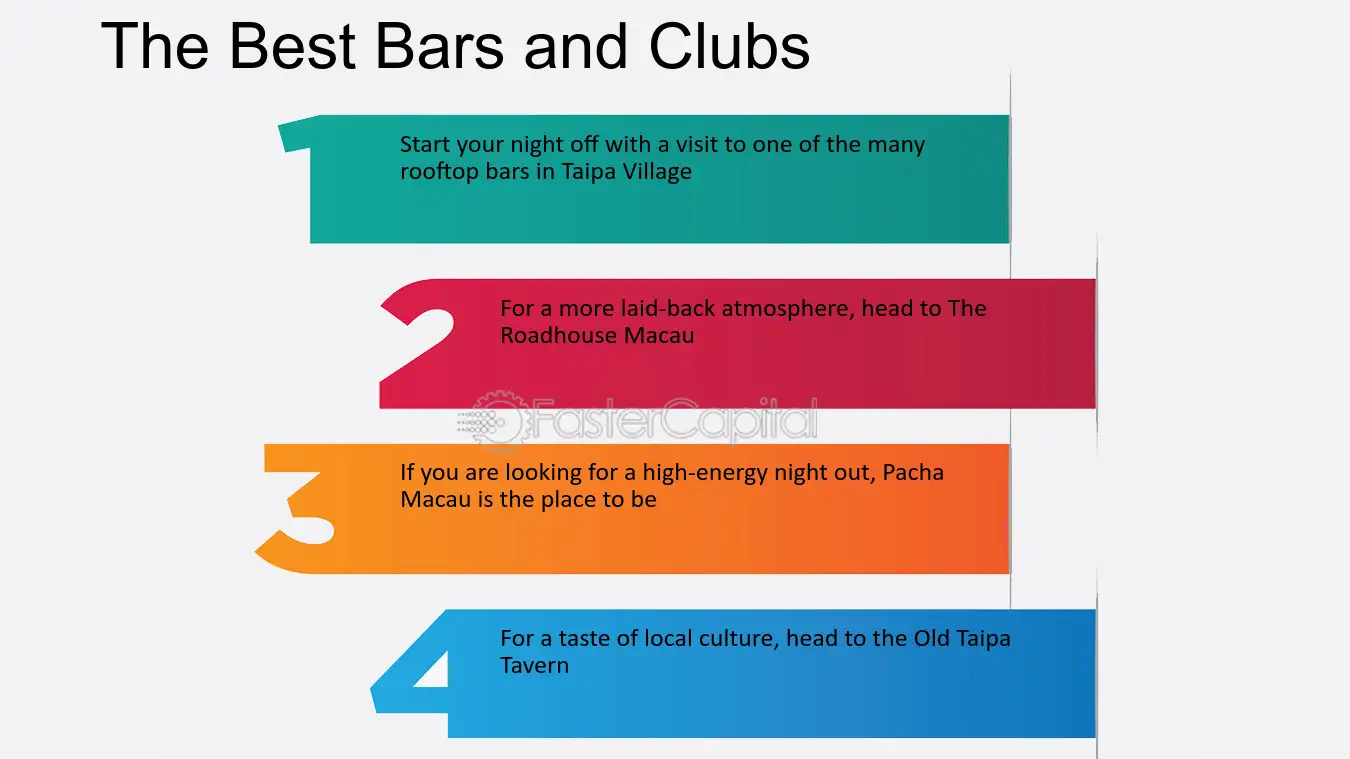 The Best Bars and Clubs

1

Start your night off with a visit to one of the many rooftop bars in Taipa Village

2

For a more laid-back atmosphere, head to The Roadhouse Macau

FasterCapital

3

If you are looking for a high-energy night out, Pacha Macau is the place to be

4

For a taste of local culture, head to the Old Taipa Tavern